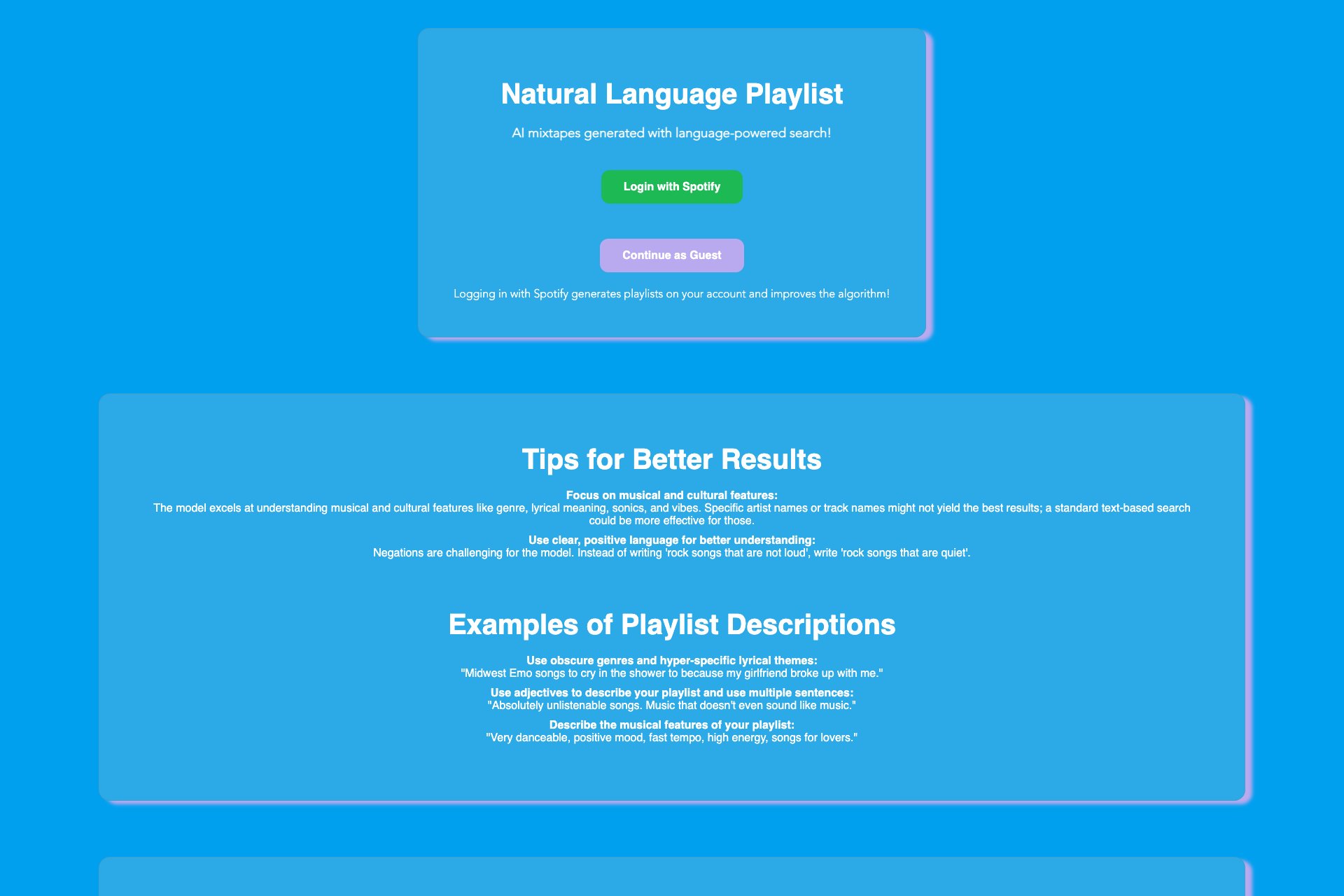 Natural Language Playlist

AI mixtapes generated with language-powered search!

Login with Spotify

Continue as Guest

Logging in with Spotify generates playlists on your account and improves the algorithm!

Tips for Better Results

Focus on musical and cultural features:
The model excels at understanding musical and cultural features like genre, lyrical meaning, sonics, and vibes. Specific artist names or track names might not yield the best results; a standard text-based search could be more effective for those.

Use clear, positive language for better understanding:
Negations are challenging for the model. Instead of writing 'rock songs that are not loud', write 'rock songs that are quiet'.

Examples of Playlist Descriptions

Use obscure genres and hyper-specific lyrical themes:
"Midwest Emo songs to cry in the shower to because my girlfriend broke up with me."

Use adjectives to describe your playlist and use multiple sentences:
"Absolutely unlistenable songs. Music that doesn't even sound like music."

Describe the musical features of your playlist:
"Very danceable, positive mood, fast tempo, high energy, songs for lovers."